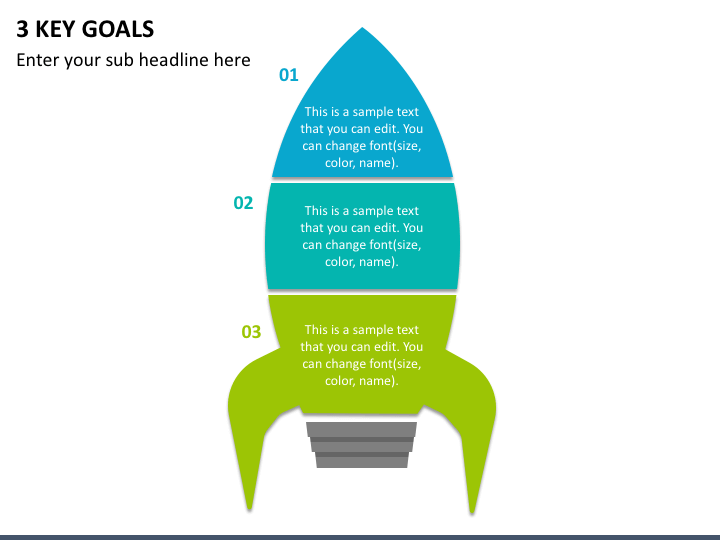 3 KEY GOALS

Enter your sub headline here

01

This is a sample text that you can edit. You can change font(size, color, name).

02

This is a sample text that you can edit. You can change font(size, color, name).

03

This is a sample text that you can edit. You can change font(size, color, name).